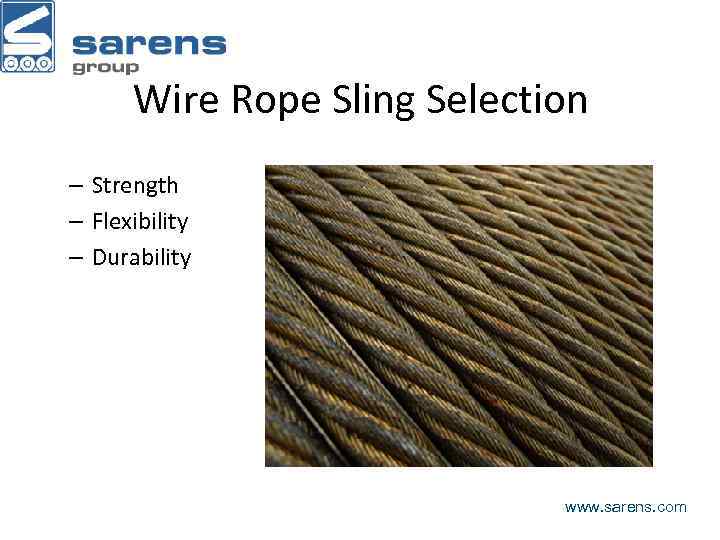 sarens
group

Wire Rope Sling Selection

– Strength
– Flexibility
– Durability

www.sarens.com